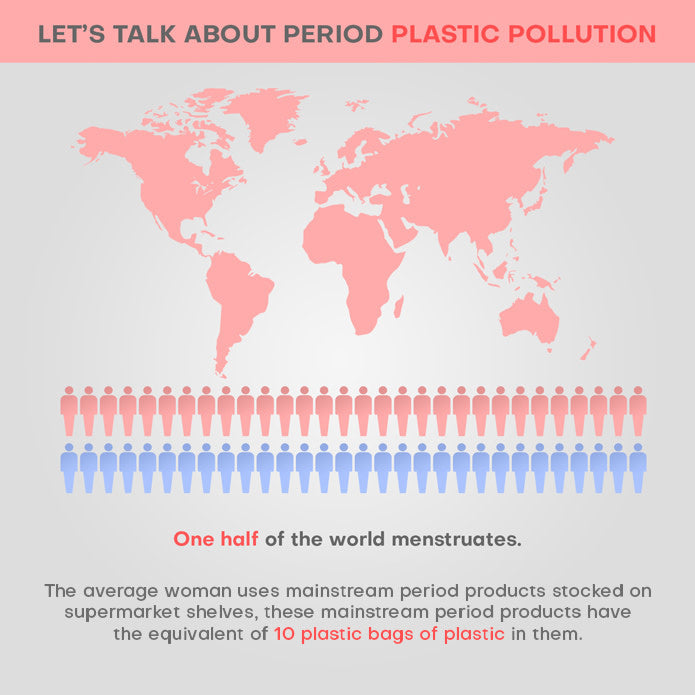 LET'S TALK ABOUT PERIOD PLASTIC POLLUTION

One half of the world menstruates.

The average woman uses mainstream period products stocked on supermarket shelves, these mainstream period products have the equivalent of 10 plastic bags of plastic in them.